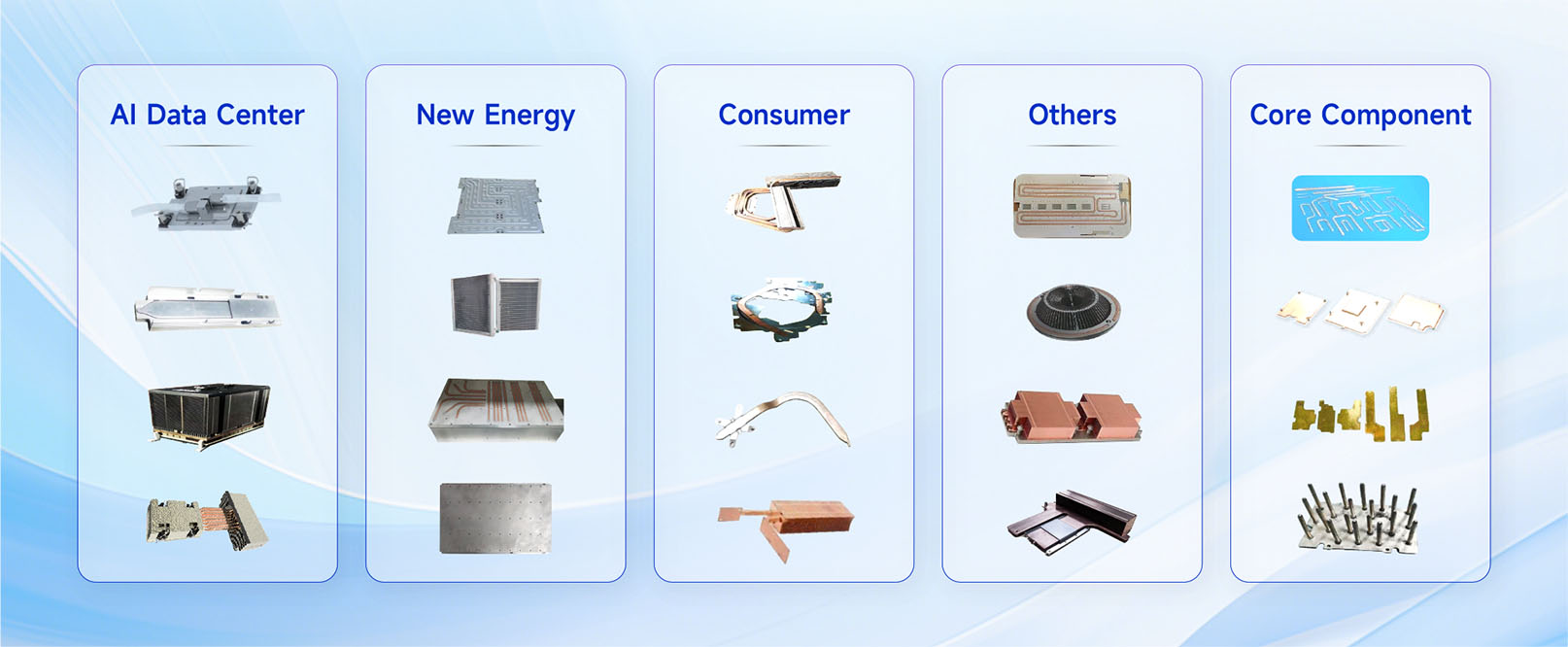 AI Data Center

New Energy

Consumer

Others

Core Component